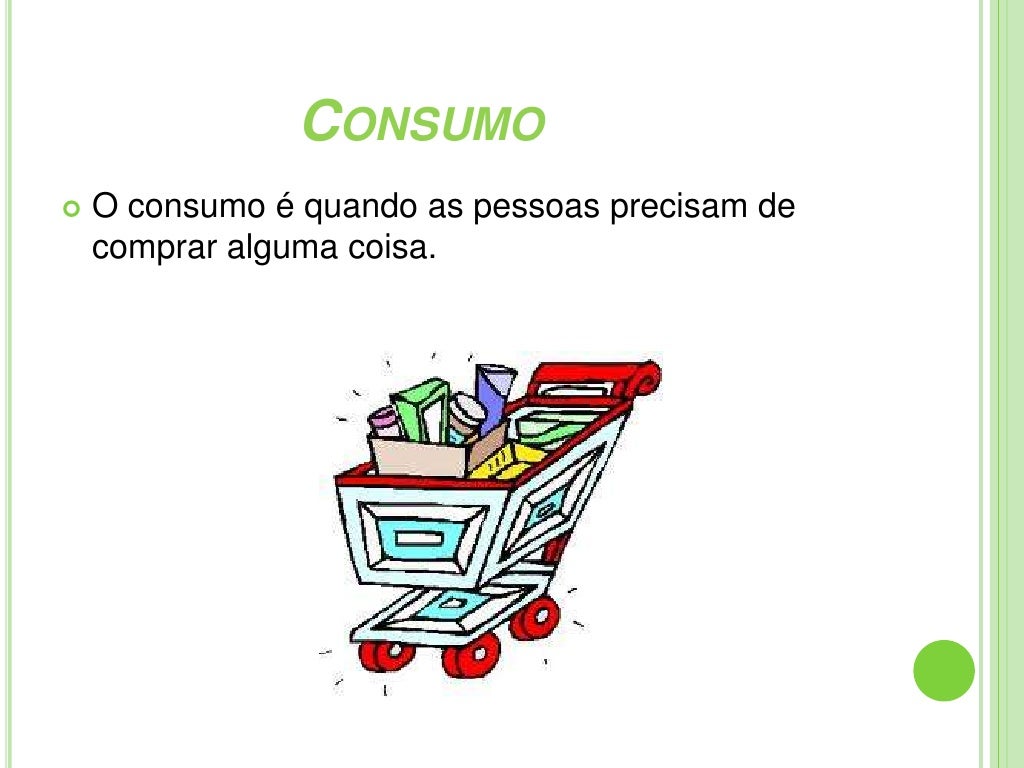 CONSUMO

O consumo é quando as pessoas precisam de comprar alguma coisa.